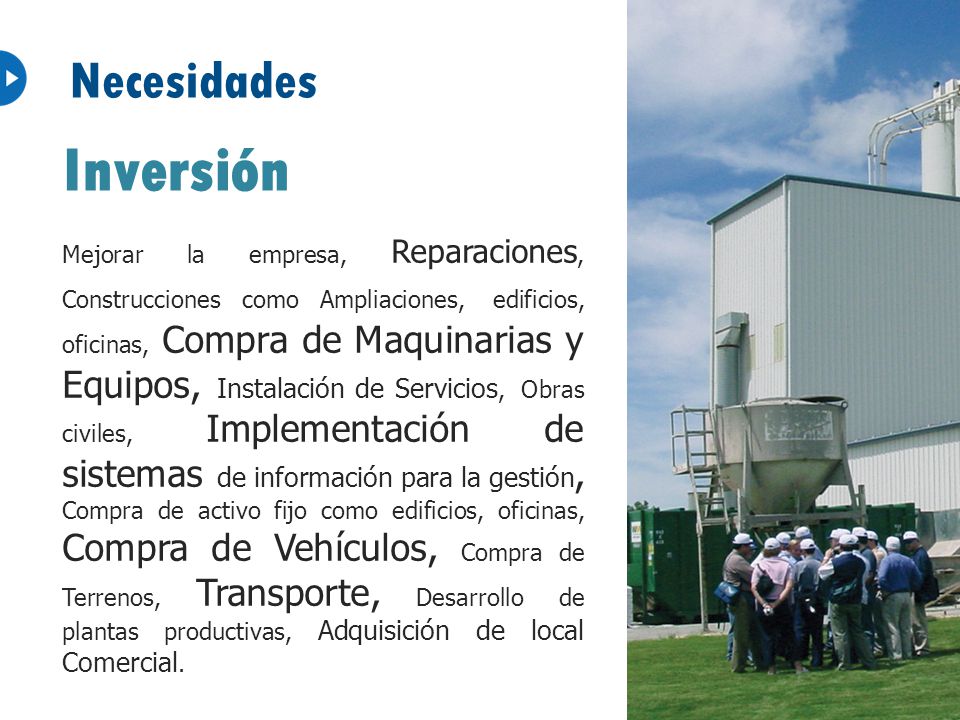 Necesidades

Inversión

Mejorar la empresa, Reparaciones, Construcciones como Ampliaciones, edificios, oficinas, Compra de Maquinarias y Equipos, Instalación de Servicios, Obras civiles, Implementación de sistemas de información para la gestión, Compra de activo fijo como edificios, oficinas, Compra de Vehículos, Compra de Terrenos, Transporte, Desarrollo de plantas productivas, Adquisición de local Comercial.